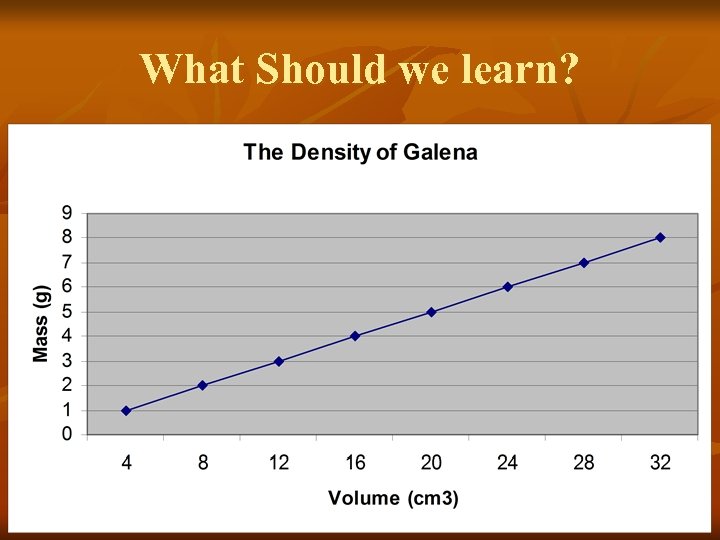 What Should we learn?

The Density of Galena

Mass (g)

9
8
7
6
5
4
3
2
1
0

4 8 12 16 20 24 28 32

Volume (cm3)